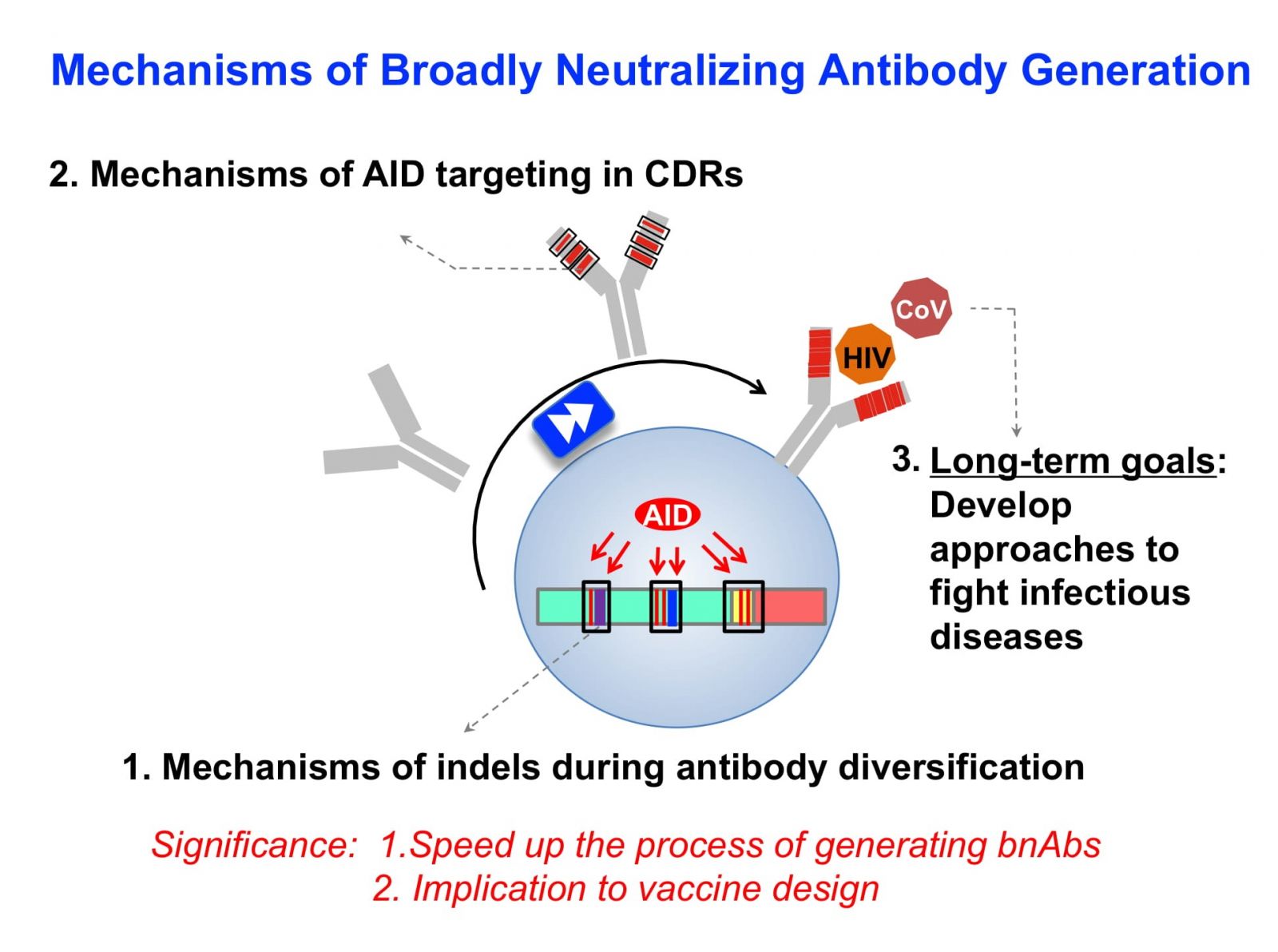 Mechanisms of Broadly Neutralizing Antibody Generation

2. Mechanisms of AID targeting in CDRs

CoV

HIV

AID

3. Long-term goals: Develop approaches to fight infectious diseases

1. Mechanisms of indels during antibody diversification

Significance: 1.Speed up the process of generating bnAbs
2. Implication to vaccine design